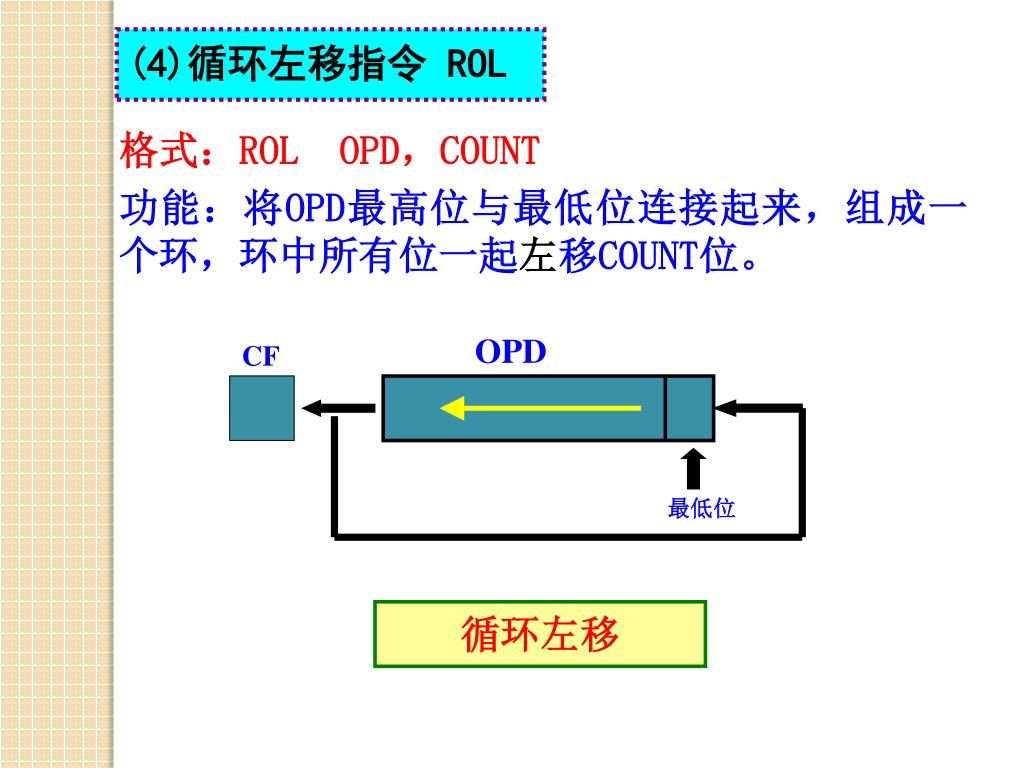 (4)循环左移指令 ROL

格式：ROL OPD，COUNT

功能：将OPD最高位与最低位连接起来，组成一个环，环中所有位一起左移COUNT位。

CF

OPD

最低位

循环左移